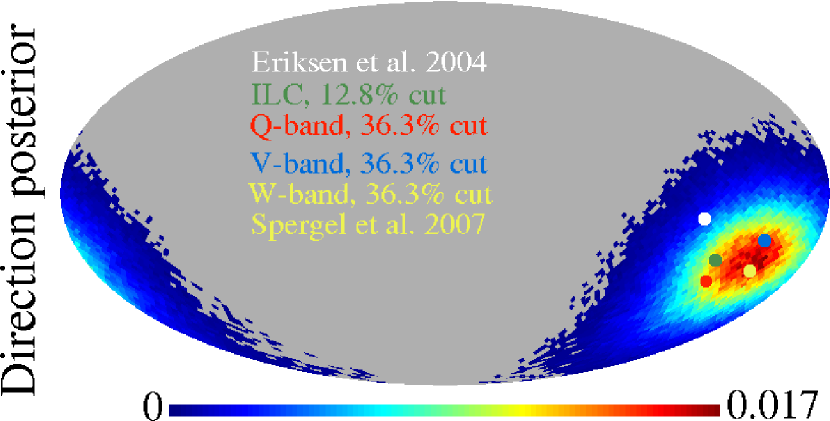 Direction posterior

Eriksen et al. 2004
ILC, 12.8% cut
Q-band, 36.3% cut
V-band, 36.3% cut
W-band, 36.3% cut
Spergel et al. 2007

0
0.017